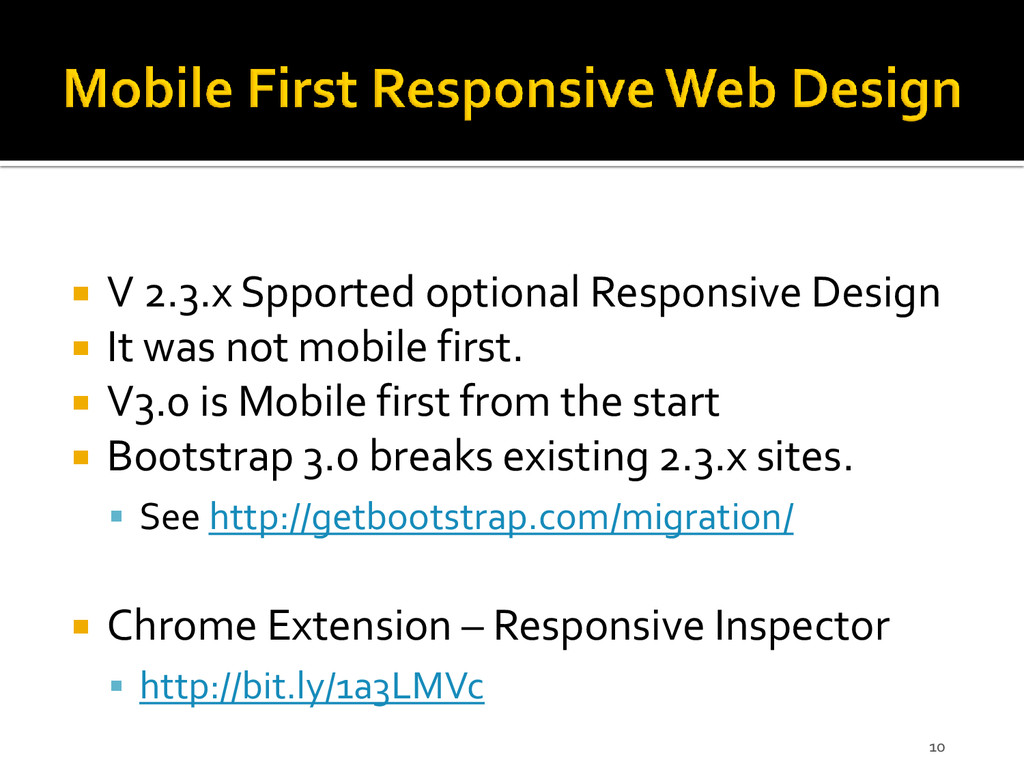 Mobile First Responsive Web Design

V 2.3.x Spported optional Responsive Design
It was not mobile first.
V3.0 is Mobile first from the start
Bootstrap 3.0 breaks existing 2.3.x sites.
See http://getbootstrap.com/migration/

Chrome Extension – Responsive Inspector
http://bit.ly/1a3LMVc

10